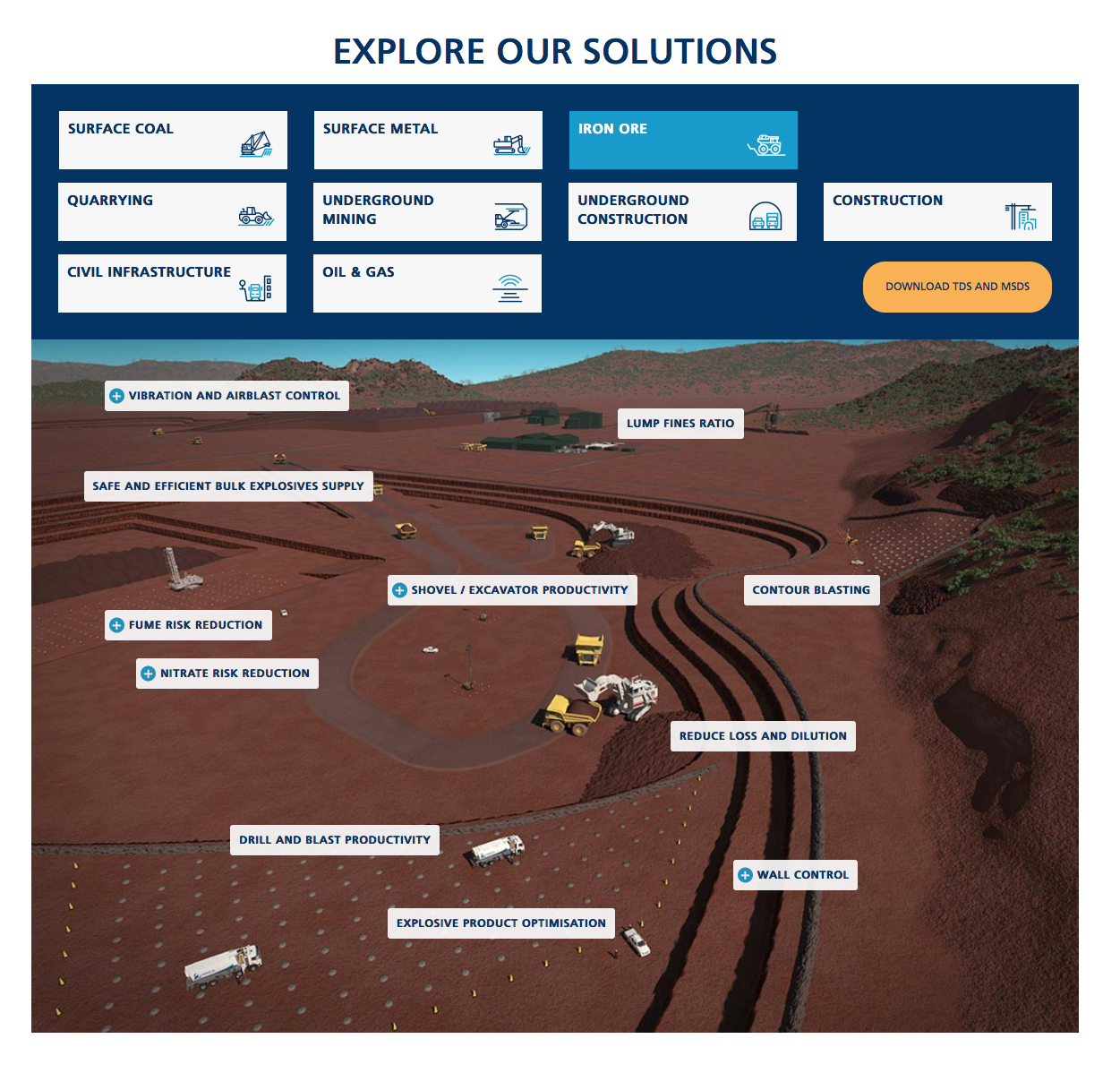 EXPLORE OUR SOLUTIONS

SURFACE COAL

SURFACE METAL

IRON ORE

QUARRYING

UNDERGROUND MINING

UNDERGROUND CONSTRUCTION

CONSTRUCTION

CIVIL INFRASTRUCTURE

OIL & GAS

DOWNLOAD TDS AND MSDS

VIBRATION AND AIRBLAST CONTROL

LUMP FINES RATIO

SAFE AND EFFICIENT BULK EXPLOSIVES SUPPLY

SHOVEL / EXCAVATOR PRODUCTIVITY

CONTOUR BLASTING

FUME RISK REDUCTION

NITRATE RISK REDUCTION

REDUCE LOSS AND DILUTION

DRILL AND BLAST PRODUCTIVITY

WALL CONTROL

EXPLOSIVE PRODUCT OPTIMISATION